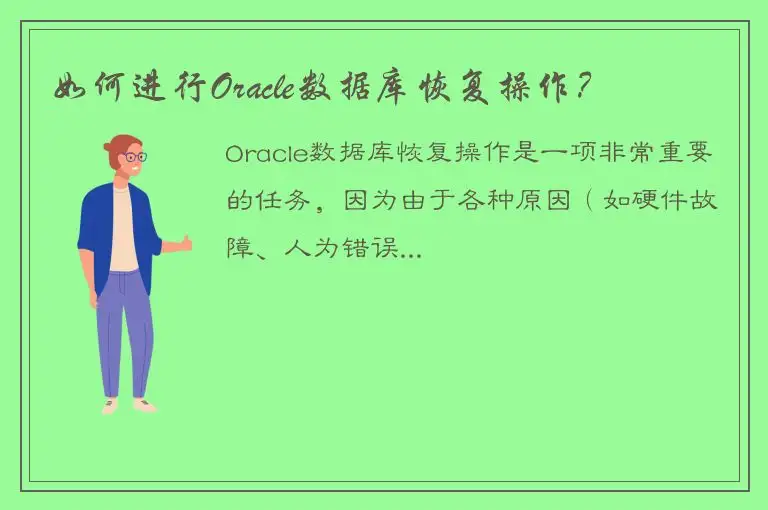 如何进行Oracle数据库恢复操作？

Oracle数据库恢复操作是一项非常重要的任务，因为由于各种原因（如硬件故障、人为错误...